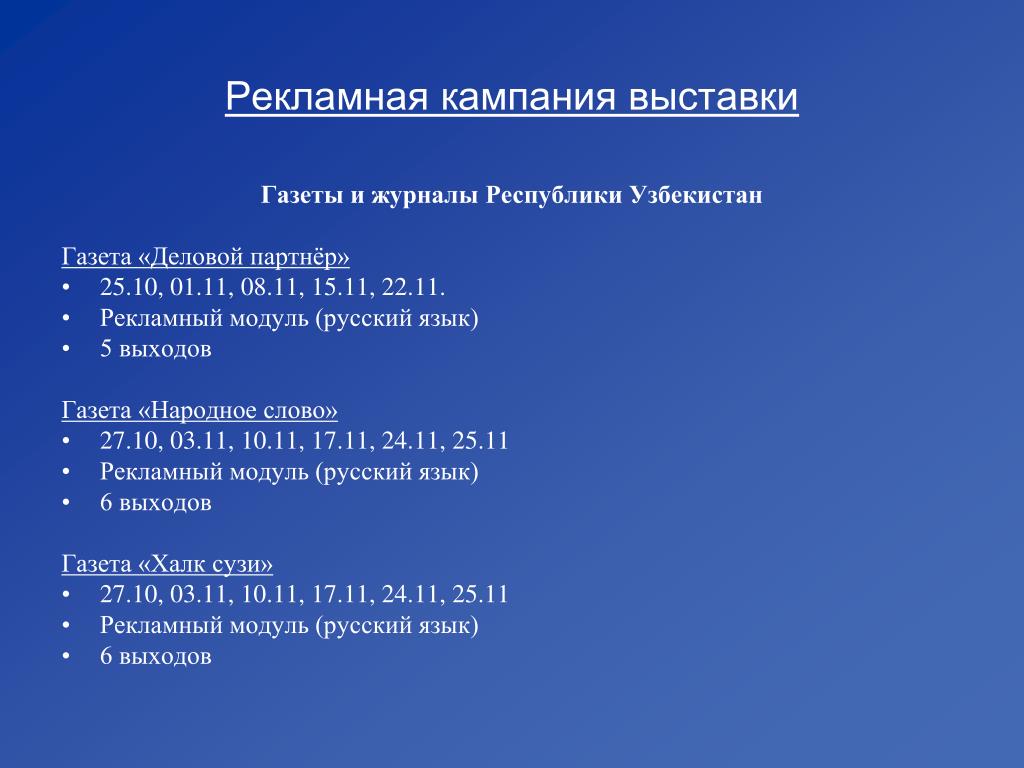 Рекламная кампания выставки

Газеты и журналы Республики Узбекистан

Газета «Деловой партнёр»
• 25.10, 01.11, 08.11, 15.11, 22.11.
• Рекламный модуль (русский язык)
• 5 выходов

Газета «Народное слово»
• 27.10, 03.11, 10.11, 17.11, 24.11, 25.11
• Рекламный модуль (русский язык)
• 6 выходов

Газета «Халк сузи»
• 27.10, 03.11, 10.11, 17.11, 24.11, 25.11
• Рекламный модуль (русский язык)
• 6 выходов